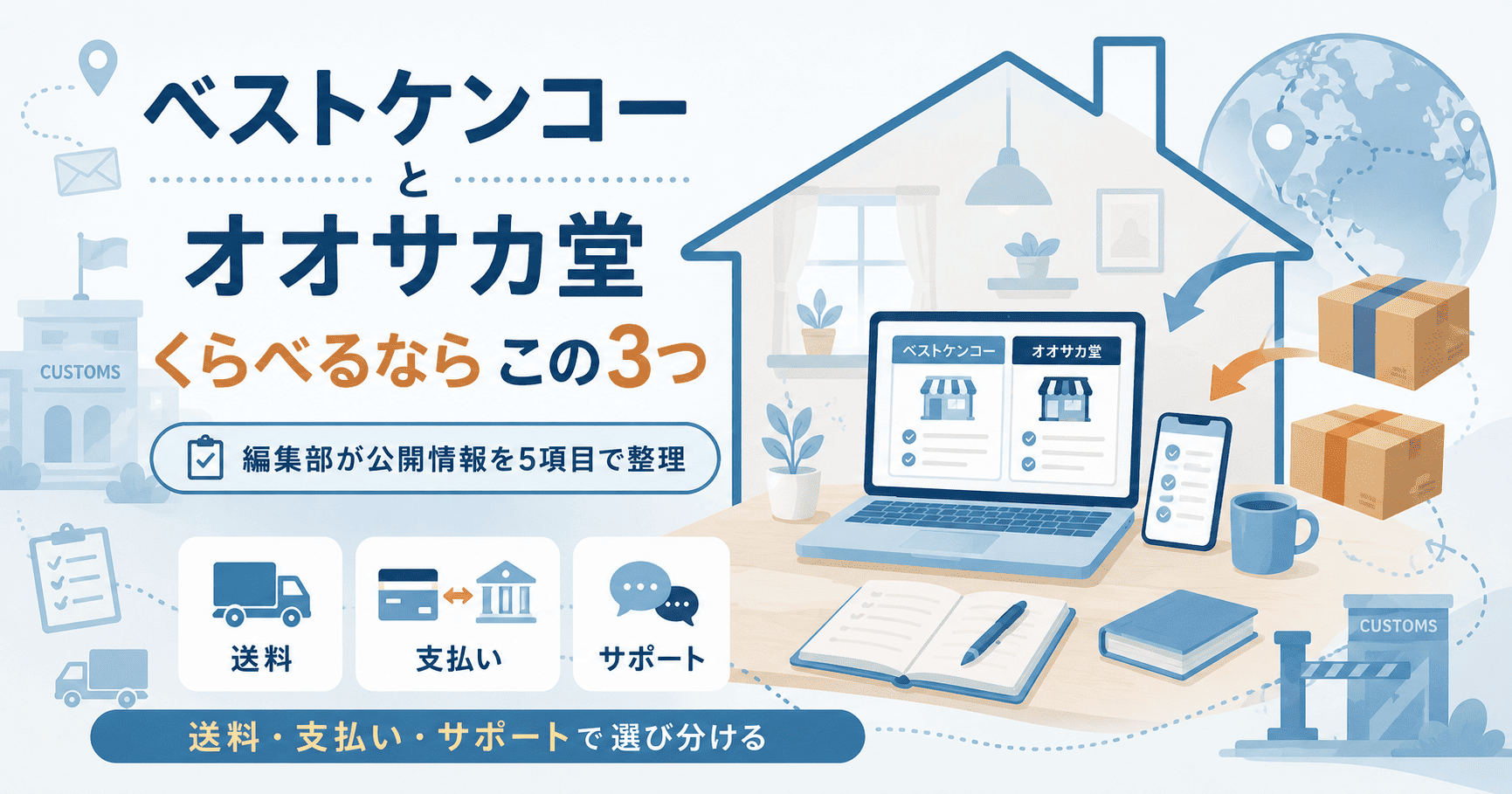 ベストケンコー
と
オオサカ堂
くらべるなら この3つ

編集部が公開情報を5項目で整理

送料

支払い

サポート

送料・支払い・サポートで選び分ける

CUSTOMS

ベストケンコー

オオサカ堂

CUSTOMS